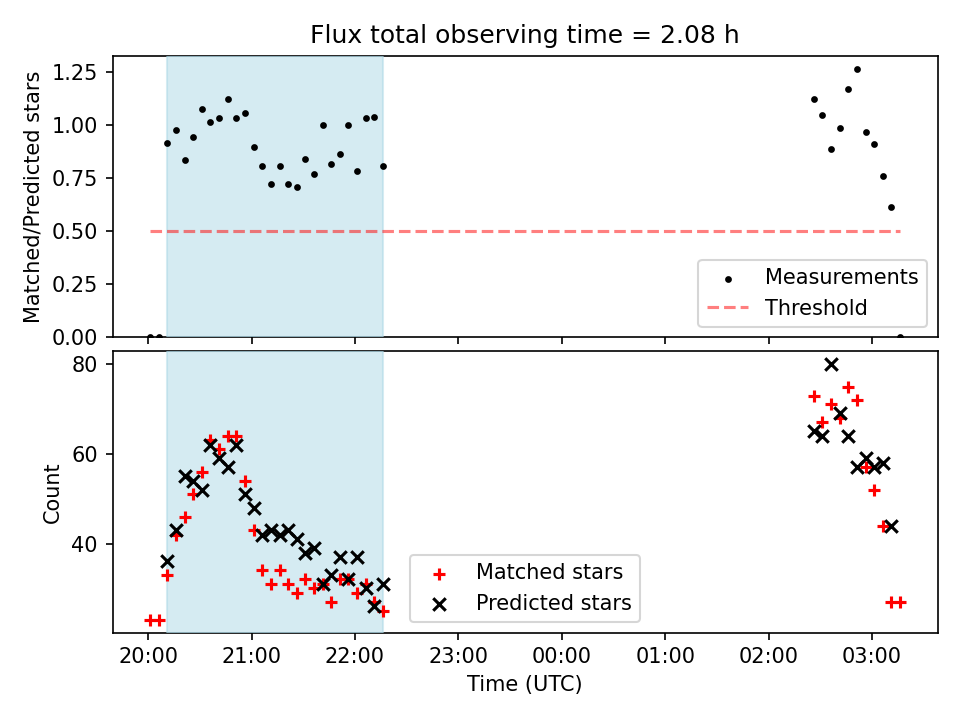 Flux total observing time = 2.08 h

Matched/Predicted stars

1.25
1.00
0.75
0.50
0.25
0.00

Measurements
Threshold

Count

80
60
40

Matched stars
Predicted stars

20:00
21:00
22:00
23:00
00:00
01:00
02:00
03:00

Time (UTC)